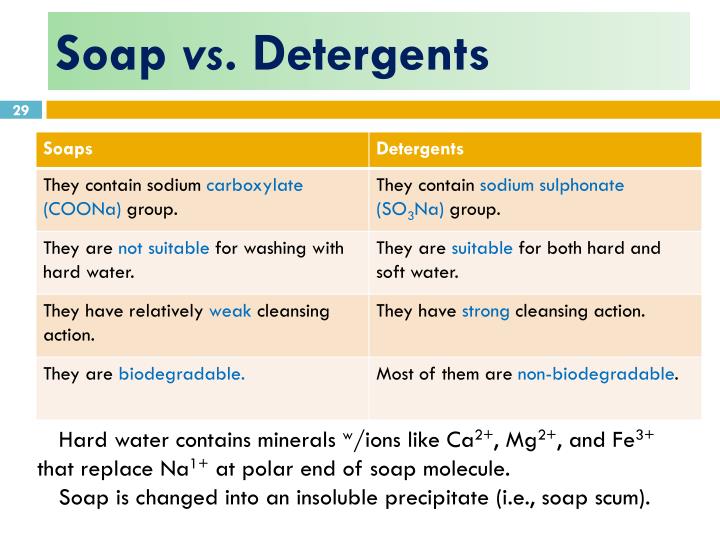 Soap vs. Detergents

29

| Soaps | Detergents |
|---|---|
| They contain sodium carboxylate (COONa) group. | They contain sodium sulphonate ($SO_3Na$) group. |
| They are not suitable for washing with hard water. | They are suitable for both hard and soft water. |
| They have relatively weak cleansing action. | They have strong cleansing action. |
| They are biodegradable. | Most of them are non-biodegradable. |

Hard water contains minerals $^w$/ions like $Ca^{2+}$, $Mg^{2+}$, and $Fe^{3+}$ that replace $Na^{1+}$ at polar end of soap molecule.

Soap is changed into an insoluble precipitate (i.e., soap scum).